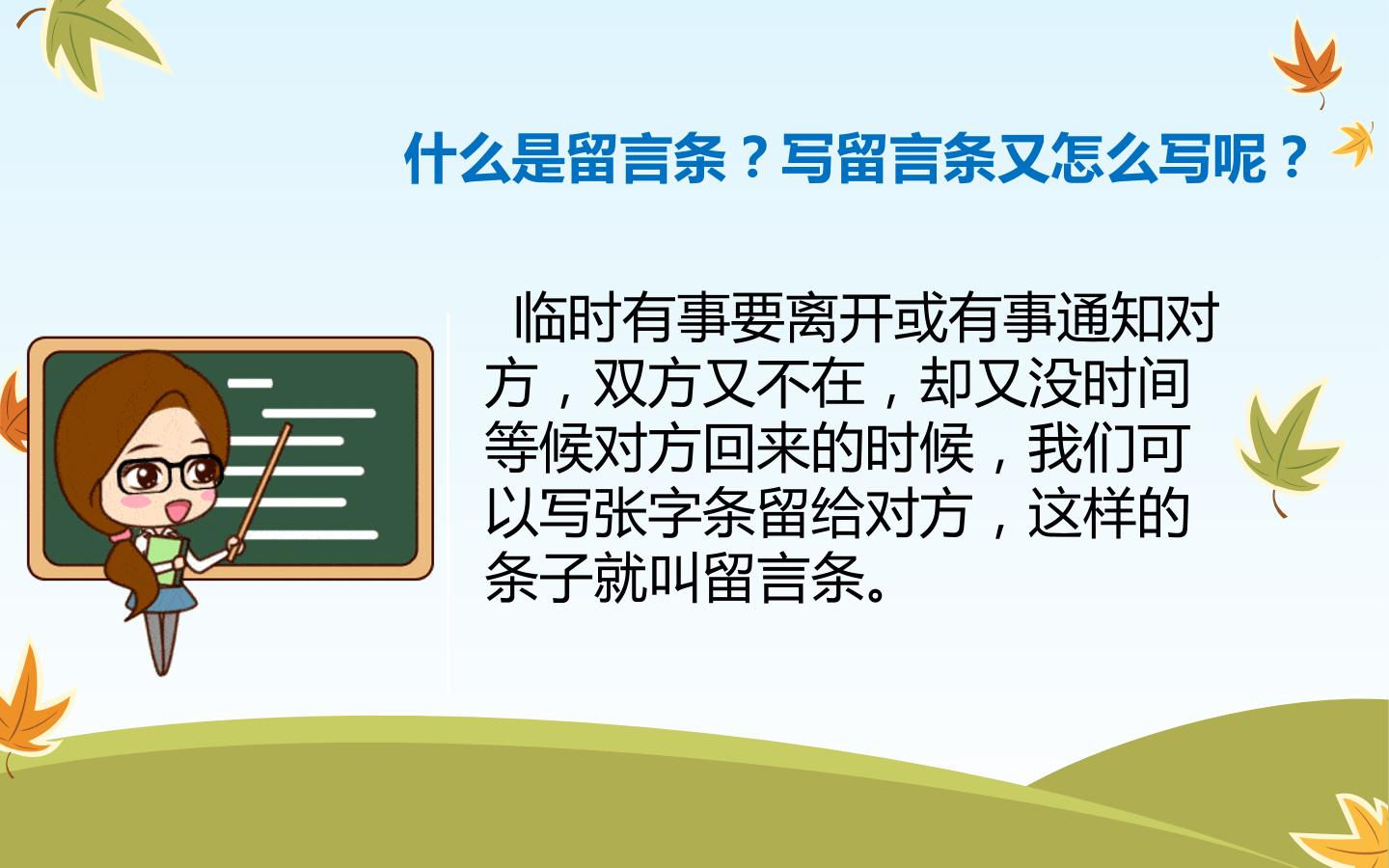 什么是留言条？写留言条又怎么写呢？

临时有事要离开或有事通知对方，双方又不在，却又没时间等候对方回来的时候，我们可以写张字条留给对方，这样的条子就叫留言条。